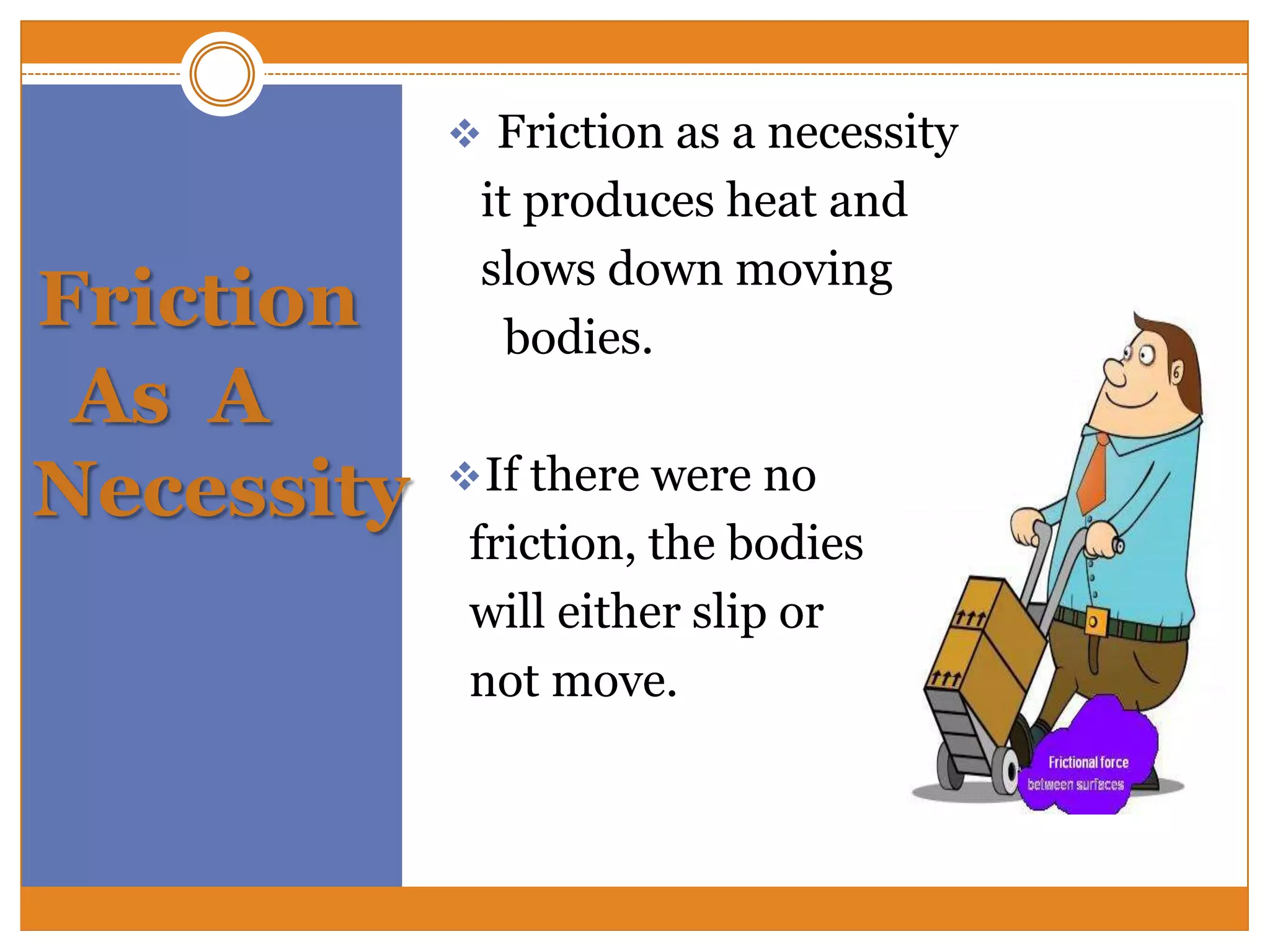 Friction As A Necessity

❖ Friction as a necessity it produces heat and slows down moving bodies.

❖ If there were no friction, the bodies will either slip or not move.

Frictional force between surfaces